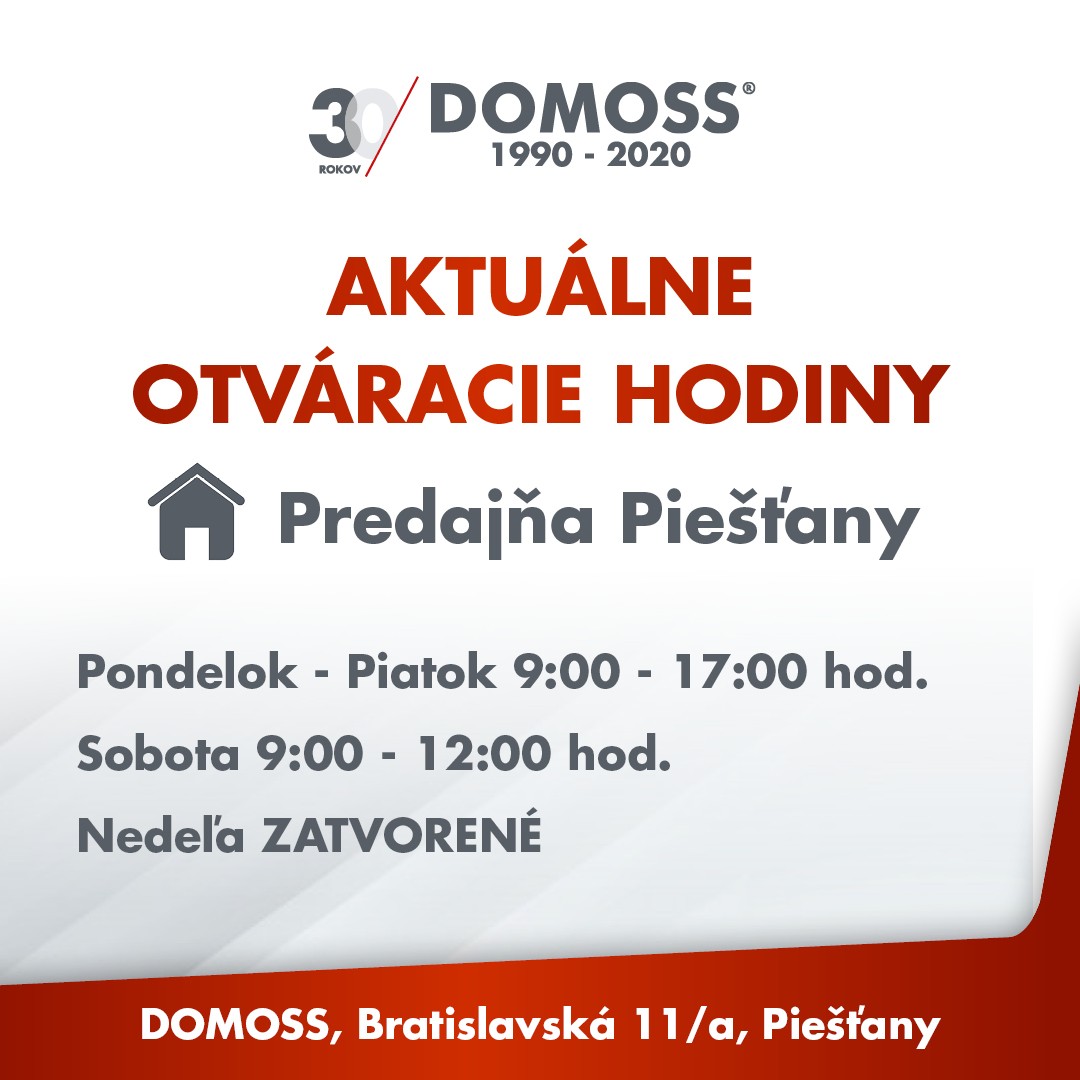 30 ROKOV DOMOSS®
1990 - 2020

AKTUÁLNE OTVÁRACIE HODINY

Predajňa Piešťany

Pondelok - Piatok 9:00 - 17:00 hod.

Sobota 9:00 - 12:00 hod.

Nedeľa ZATVORENÉ

DOMOSS, Bratislavská 11/a, Piešťany